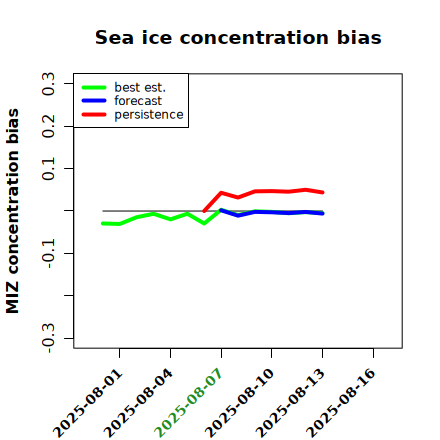 Sea ice concentration bias

best est.
forecast
persistence

MIZ concentration bias

0.3
0.2
0.1
-0.1
-0.3

2025-08-01
2025-08-04
2025-08-07
2025-08-10
2025-08-13
2025-08-16